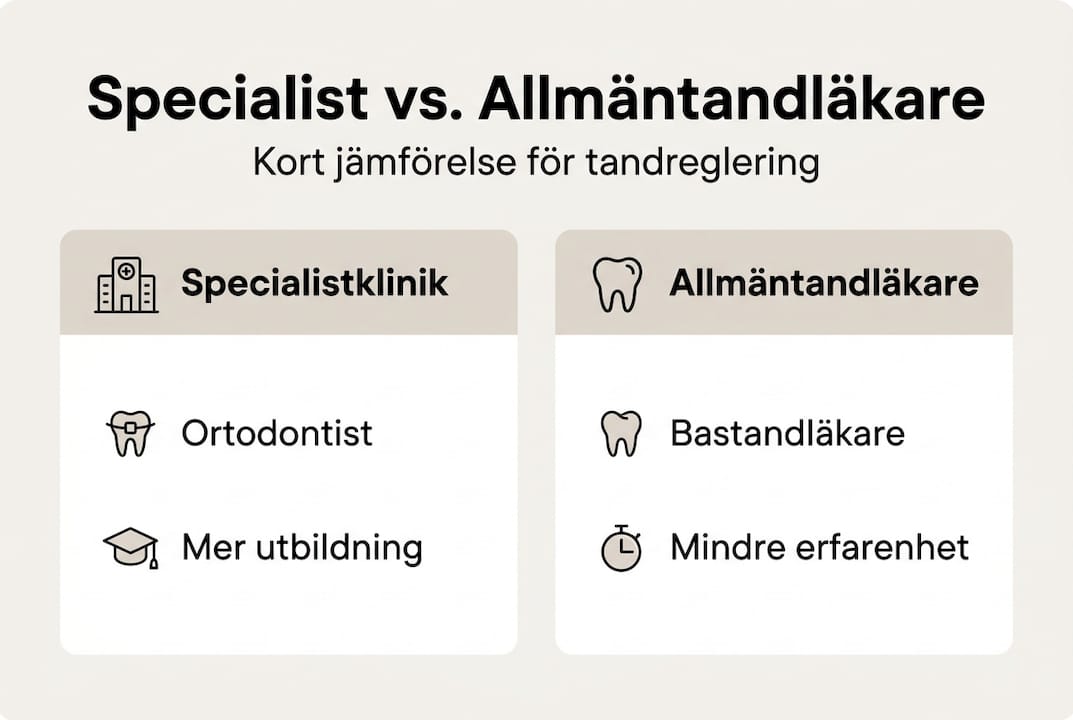 Specialist vs. Allmäntandläkare

Kort jämförelse för tandreglering

Specialistklinik

Ortodontist

Mer utbildning

Allmäntandläkare

Bastandläkare

Mindre erfarenhet